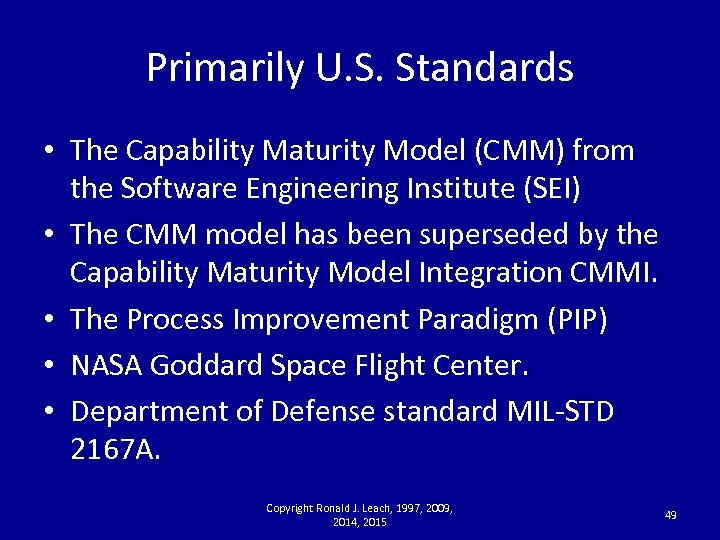 Primarily U.S. Standards

• The Capability Maturity Model (CMM) from the Software Engineering Institute (SEI)
• The CMM model has been superseded by the Capability Maturity Model Integration CMMI.
• The Process Improvement Paradigm (PIP)
• NASA Goddard Space Flight Center.
• Department of Defense standard MIL-STD 2167A.

Copyright Ronald J. Leach, 1997, 2009, 2014, 2015

49